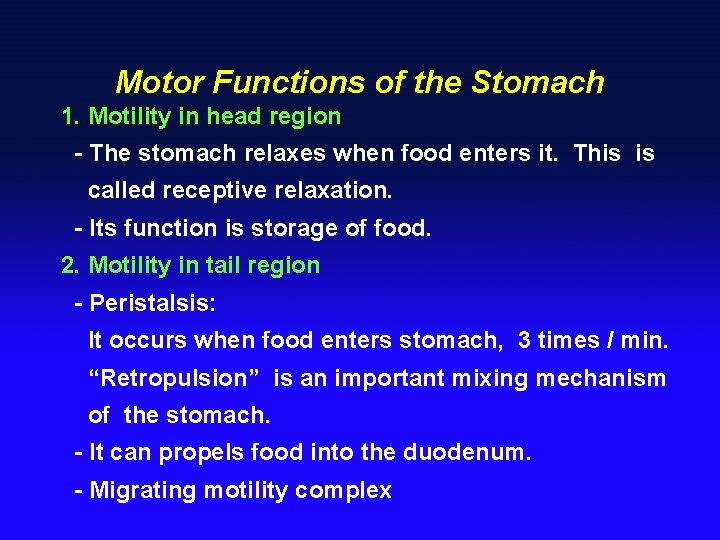 Motor Functions of the Stomach

1. Motility in head region

- The stomach relaxes when food enters it. This is called receptive relaxation.

- Its function is storage of food.

2. Motility in tail region

- Peristalsis:

It occurs when food enters stomach, 3 times / min.

“Retropulsion” is an important mixing mechanism of the stomach.

- It can propels food into the duodenum.

- Migrating motility complex